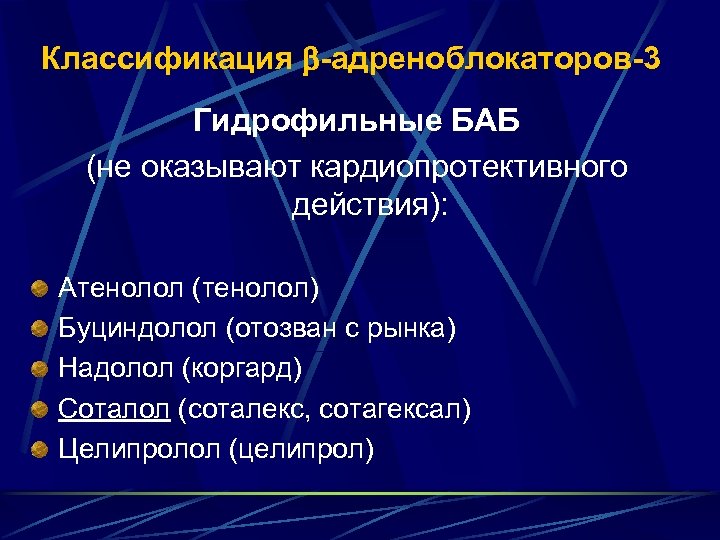 Классификация β-адреноблокаторов-3

Гидрофильные БАБ
(не оказывают кардиопротективного действия):

Атенолол (тенолол)
Буциндолол (отозван с рынка)
Надолол (коргард)
Соталол (соталекс, сотагексал)
Целипролол (целипрол)